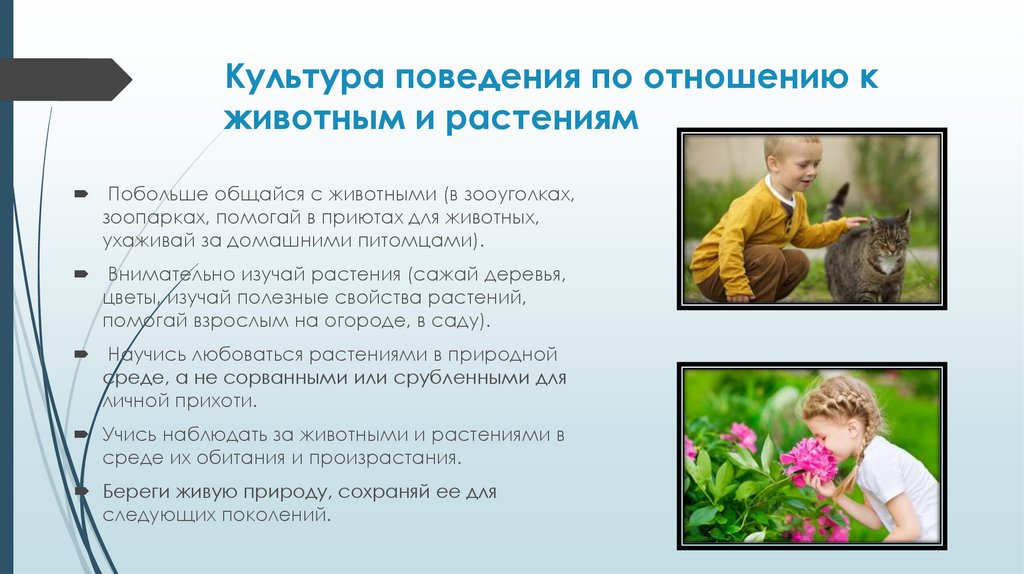 Культура поведения по отношению к животным и растениям

Побольше общайся с животными (в зооуголках, зоопарках, помогай в приютах для животных, ухаживай за домашними питомцами).

Внимательно изучай растения (сажай деревья, цветы, изучай полезные свойства растений, помогай взрослым на огороде, в саду).

Научись любоваться растениями в природной среде, а не сорванными или срубленными для личной прихоти.

Учись наблюдать за животными и растениями в среде их обитания и произрастания.

Береги живую природу, сохраняй ее для следующих поколений.